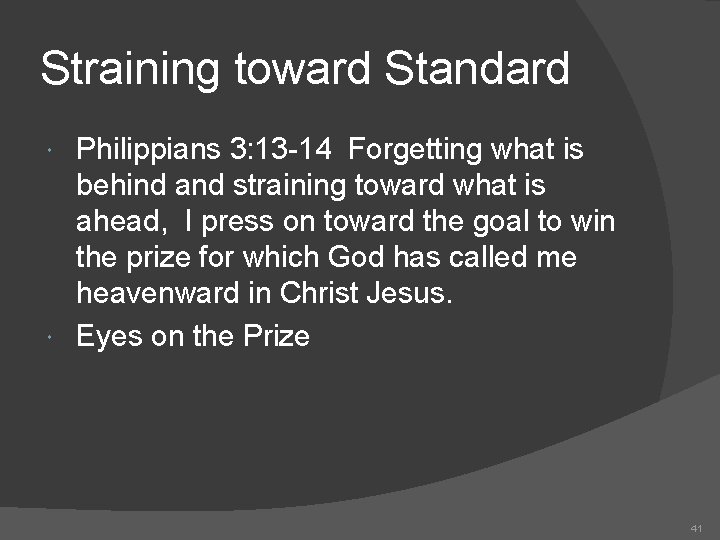 Straining toward Standard

Philippians 3:13-14 Forgetting what is behind and straining toward what is ahead, I press on toward the goal to win the prize for which God has called me heavenward in Christ Jesus.

Eyes on the Prize

41